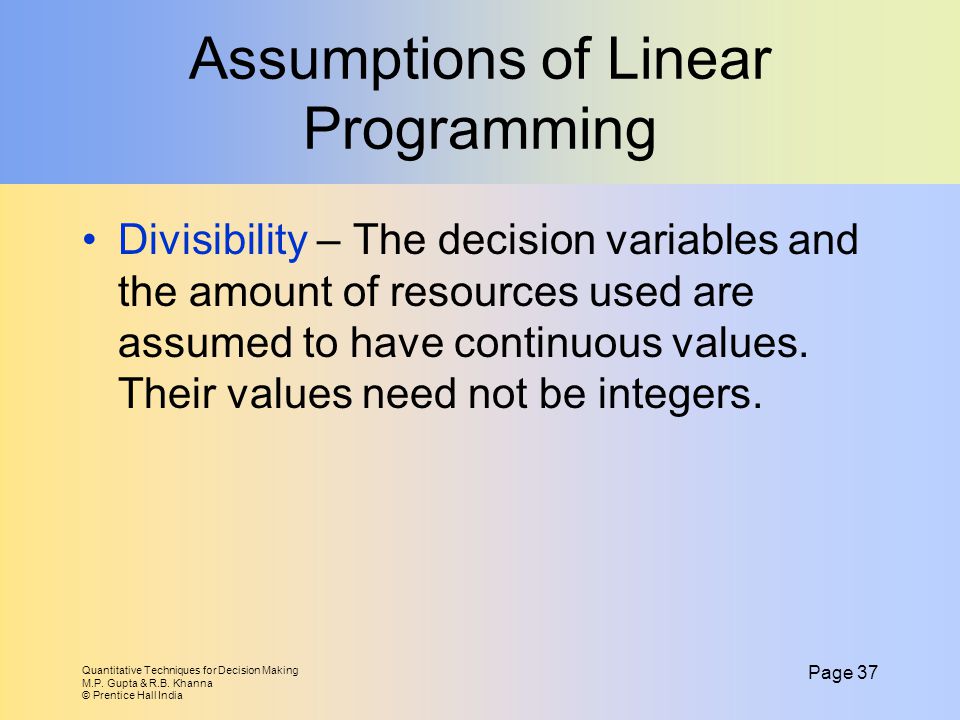 Assumptions of Linear Programming

• Divisibility – The decision variables and the amount of resources used are assumed to have continuous values. Their values need not be integers.

Quantitative Techniques for Decision Making
M.P. Gupta & R.B. Khanna
© Prentice Hall India

Page 37